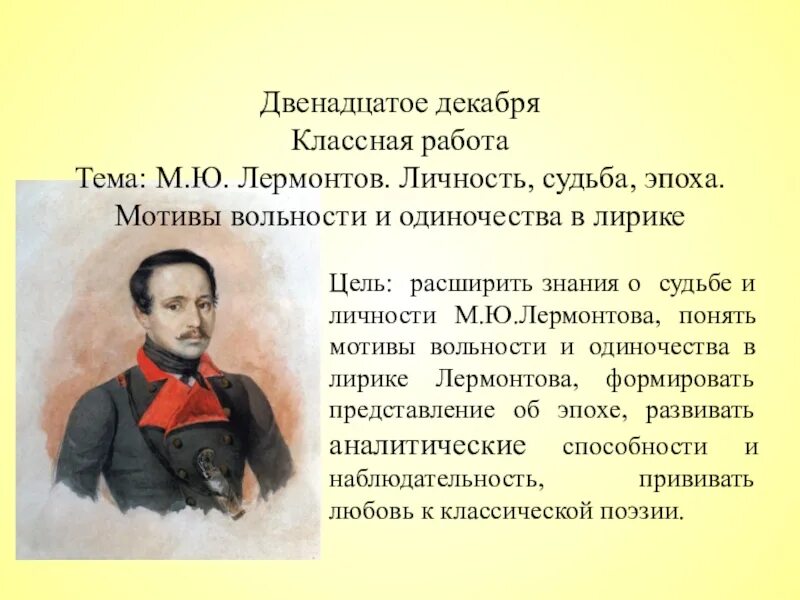 Двенадцатое декабря
Классная работа
Тема: М.Ю. Лермонтов. Личность, судьба, эпоха. Мотивы вольности и одиночества в лирике

Цель: расширить знания о судьбе и личности М.Ю.Лермонтова, понять мотивы вольности и одиночества в лирике Лермонтова, формировать представление об эпохе, развивать аналитические способности и наблюдательность, прививать любовь к классической поэзии.